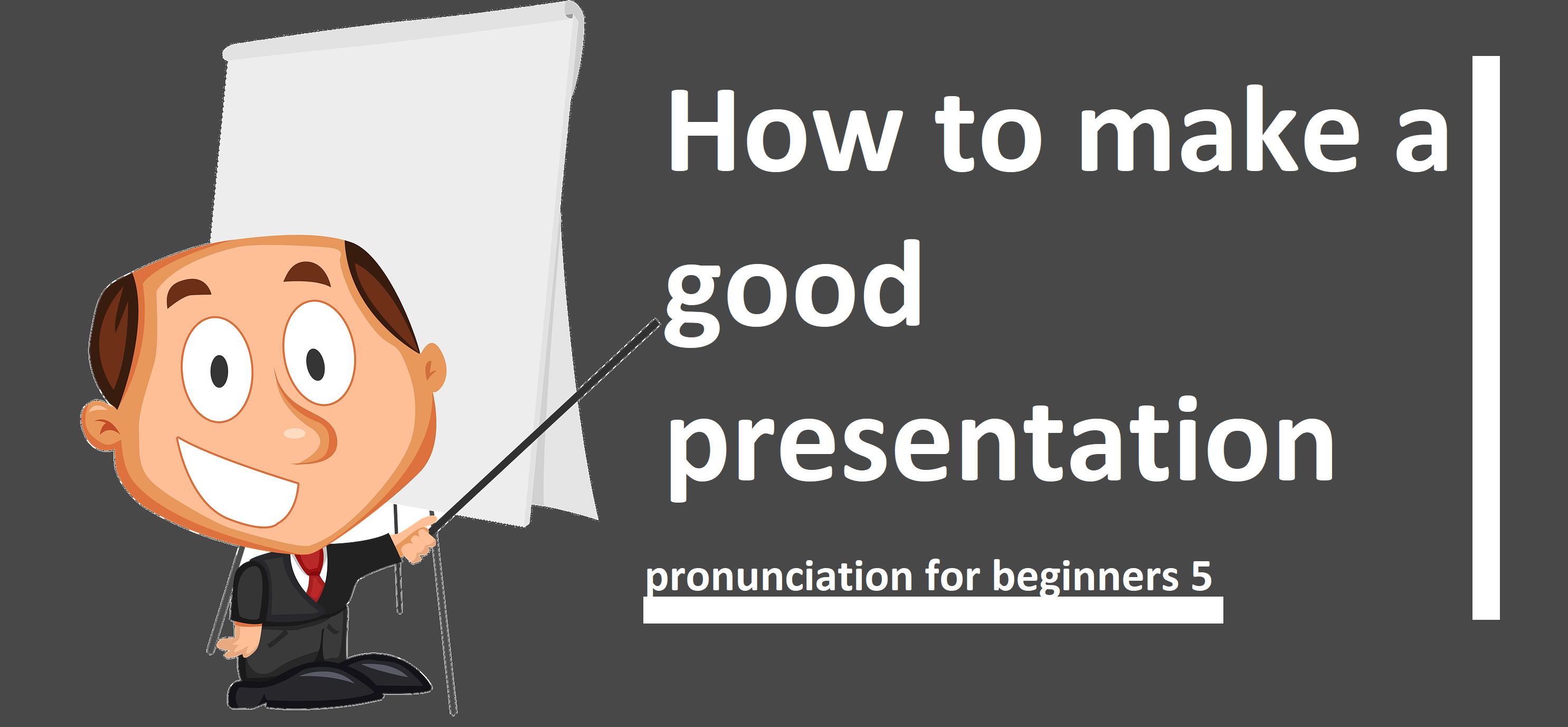 How to make a good presentation

pronunciation for beginners 5